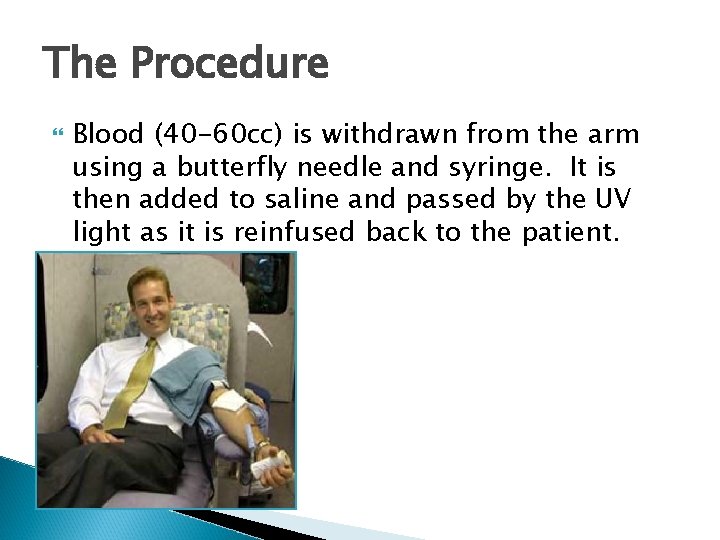 The Procedure

Blood (40-60cc) is withdrawn from the arm using a butterfly needle and syringe. It is then added to saline and passed by the UV light as it is reinfused back to the patient.